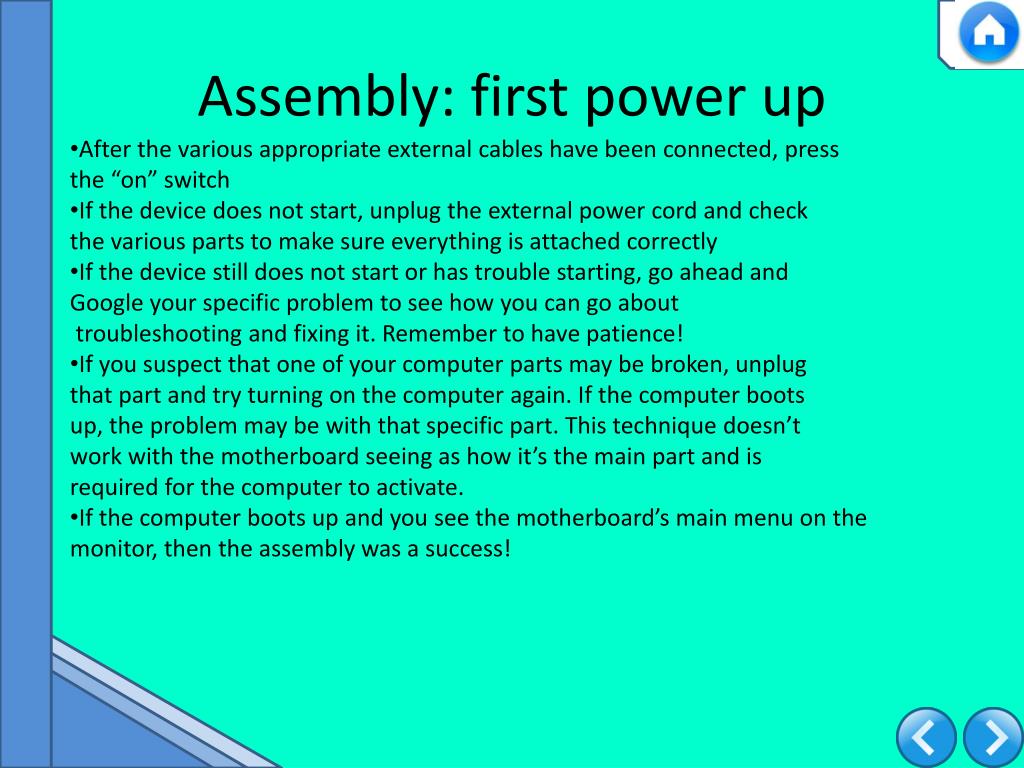 Assembly: first power up

•After the various appropriate external cables have been connected, press the “on” switch
•If the device does not start, unplug the external power cord and check the various parts to make sure everything is attached correctly
•If the device still does not start or has trouble starting, go ahead and Google your specific problem to see how you can go about troubleshooting and fixing it. Remember to have patience!
•If you suspect that one of your computer parts may be broken, unplug that part and try turning on the computer again. If the computer boots up, the problem may be with that specific part. This technique doesn’t work with the motherboard seeing as how it’s the main part and is required for the computer to activate.
•If the computer boots up and you see the motherboard’s main menu on the monitor, then the assembly was a success!